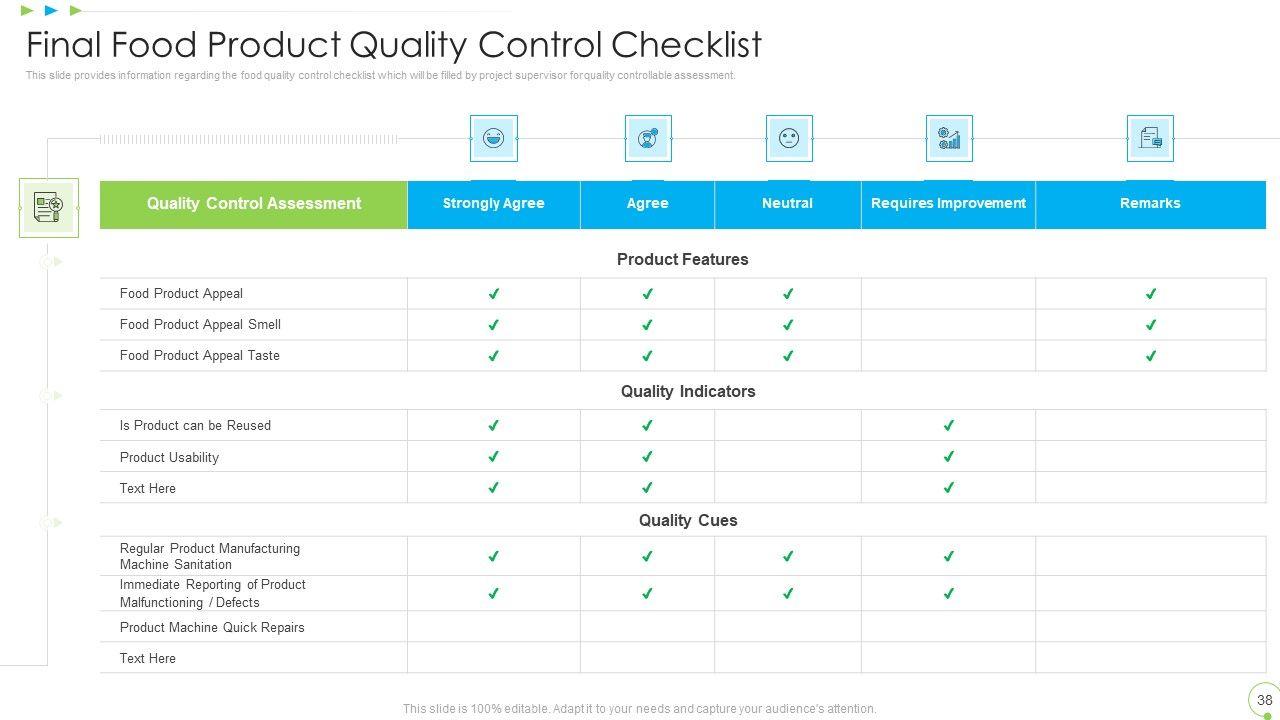 Final Food Product Quality Control Checklist

This slide provides information regarding the food quality control checklist which will be filled by project supervisor for quality controllable assessment.

| Quality Control Assessment | Strongly Agree | Agree | Neutral | Requires Improvement | Remarks |
|---|---|---|---|---|---|
| Product Features | | | | | |
| Food Product Appeal | ✓ | ✓ | ✓ | | ✓ |
| Food Product Appeal Smell | ✓ | ✓ | ✓ | | ✓ |
| Food Product Appeal Taste | ✓ | ✓ | ✓ | | ✓ |
| Quality Indicators | | | | | |
| Is Product can be Reused | ✓ | ✓ | | ✓ | |
| Product Usability | ✓ | ✓ | | ✓ | |
| Text Here | ✓ | ✓ | | ✓ | |
| Quality Cues | | | | | |
| Regular Product Manufacturing Machine Sanitation | ✓ | ✓ | ✓ | ✓ | |
| Immediate Reporting of Product Malfunctioning / Defects | ✓ | ✓ | ✓ | ✓ | |
| Product Machine Quick Repairs | | | | | |
| Text Here | | | | | |

This slide is 100% editable. Adapt it to your needs and capture your audience's attention.

38